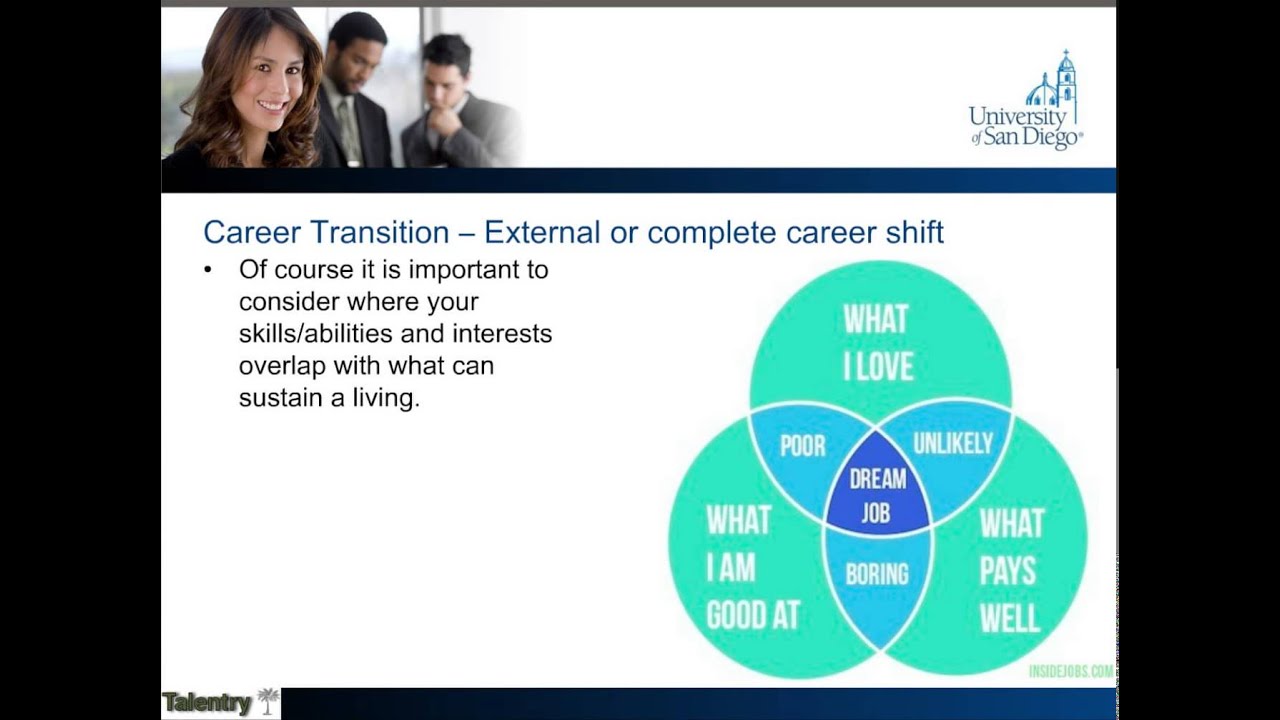 University of San Diego®

Career Transition – External or complete career shift

• Of course it is important to consider where your skills/abilities and interests overlap with what can sustain a living.

WHAT I LOVE

POOR

UNLIKELY

DREAM JOB

WHAT I AM GOOD AT

BORING

WHAT PAYS WELL

INSIDEJOBS.COM

Talentry